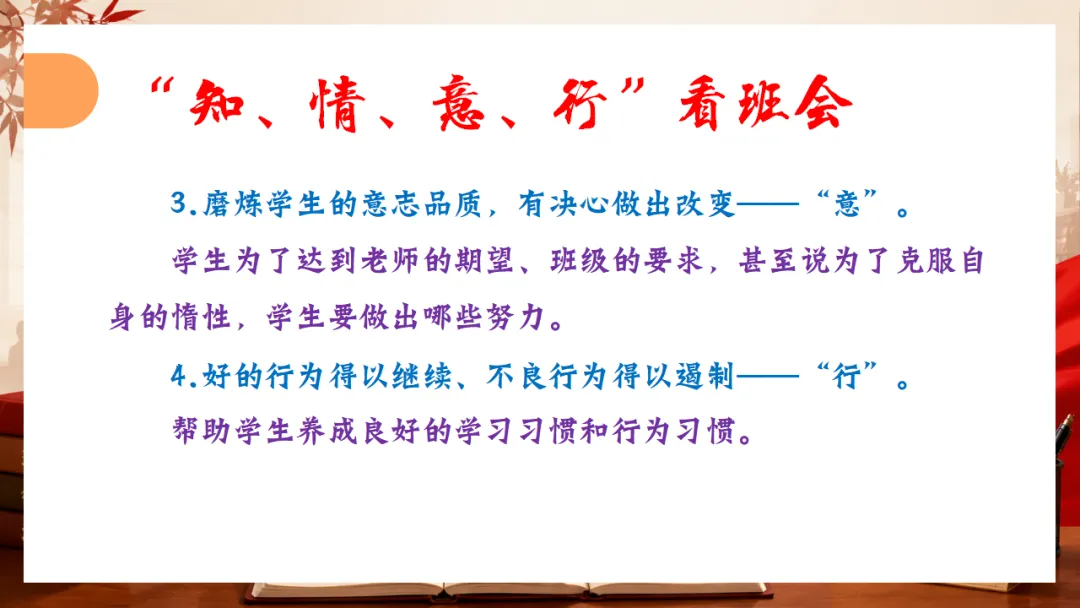 “知、情、意、行”看班会

3.磨炼学生的意志品质，有决心做出改变——“意”。

学生为了达到老师的期望、班级的要求，甚至说为了克服自身的惰性，学生要做出哪些努力。

4.好的行为得以继续、不良行为得以遏制——“行”。

帮助学生养成良好的学习习惯和行为习惯。